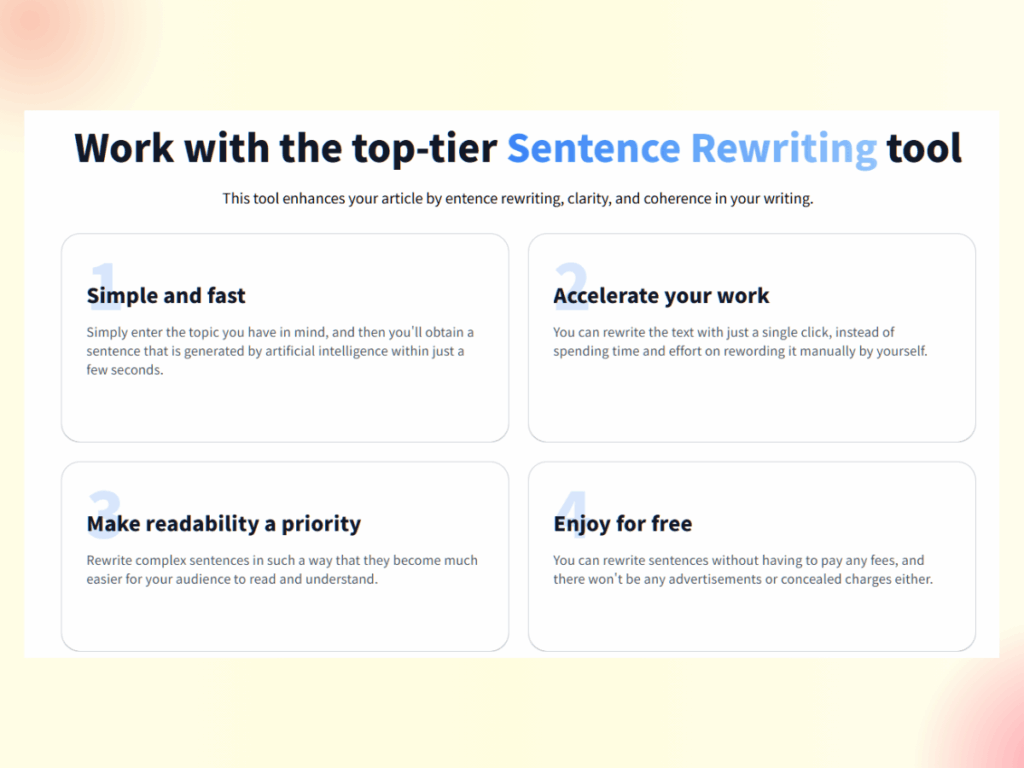 Work with the top-tier Sentence Rewriting tool

This tool enhances your article by entence rewriting, clarity, and coherence in your writing.

1
Simple and fast
Simply enter the topic you have in mind, and then you'll obtain a sentence that is generated by artificial intelligence within just a few seconds.

2
Accelerate your work
You can rewrite the text with just a single click, instead of spending time and effort on rewording it manually by yourself.

3
Make readability a priority
Rewrite complex sentences in such a way that they become much easier for your audience to read and understand.

4
Enjoy for free
You can rewrite sentences without having to pay any fees, and there won't be any advertisements or concealed charges either.